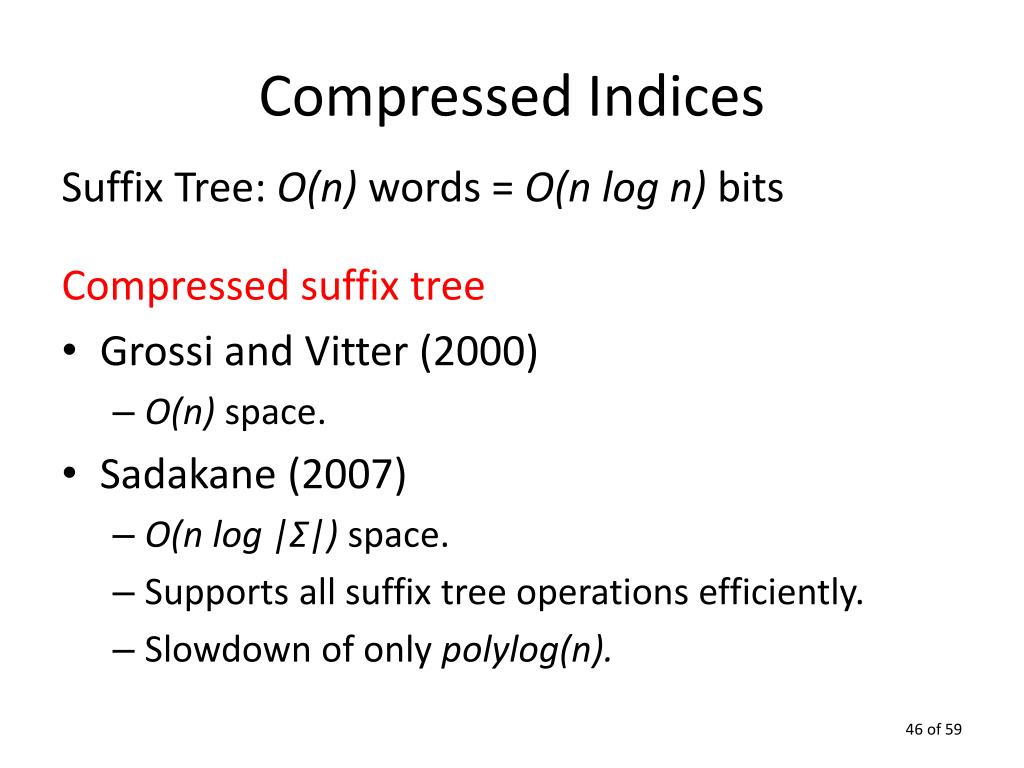 Compressed Indices

Suffix Tree: $O(n)$ words = $O(n \log n)$ bits

Compressed suffix tree

• Grossi and Vitter (2000)
– $O(n)$ space.
• Sadakane (2007)
– $O(n \log |\Sigma|)$ space.
– Supports all suffix tree operations efficiently.
– Slowdown of only $polylog(n)$.

46 of 59